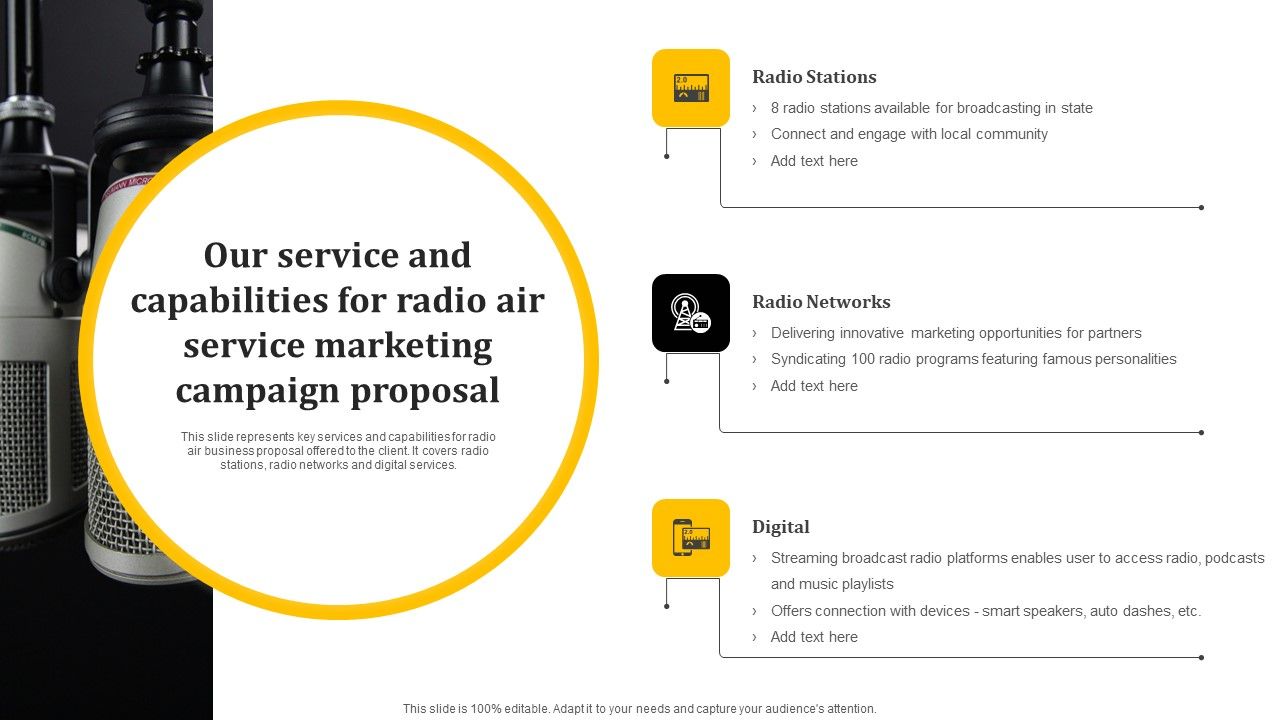 Our service and capabilities for radio air service marketing campaign proposal

This slide represents key services and capabilities for radio air business proposal offered to the client. It covers radio stations, radio networks and digital services.

Radio Stations
› 8 radio stations available for broadcasting in state
› Connect and engage with local community
› Add text here

Radio Networks
› Delivering innovative marketing opportunities for partners
› Syndicating 100 radio programs featuring famous personalities
› Add text here

Digital
› Streaming broadcast radio platforms enables user to access radio, podcasts and music playlists
› Offers connection with devices - smart speakers, auto dashes, etc.
› Add text here

This slide is 100% editable. Adapt it to your needs and capture your audience's attention.